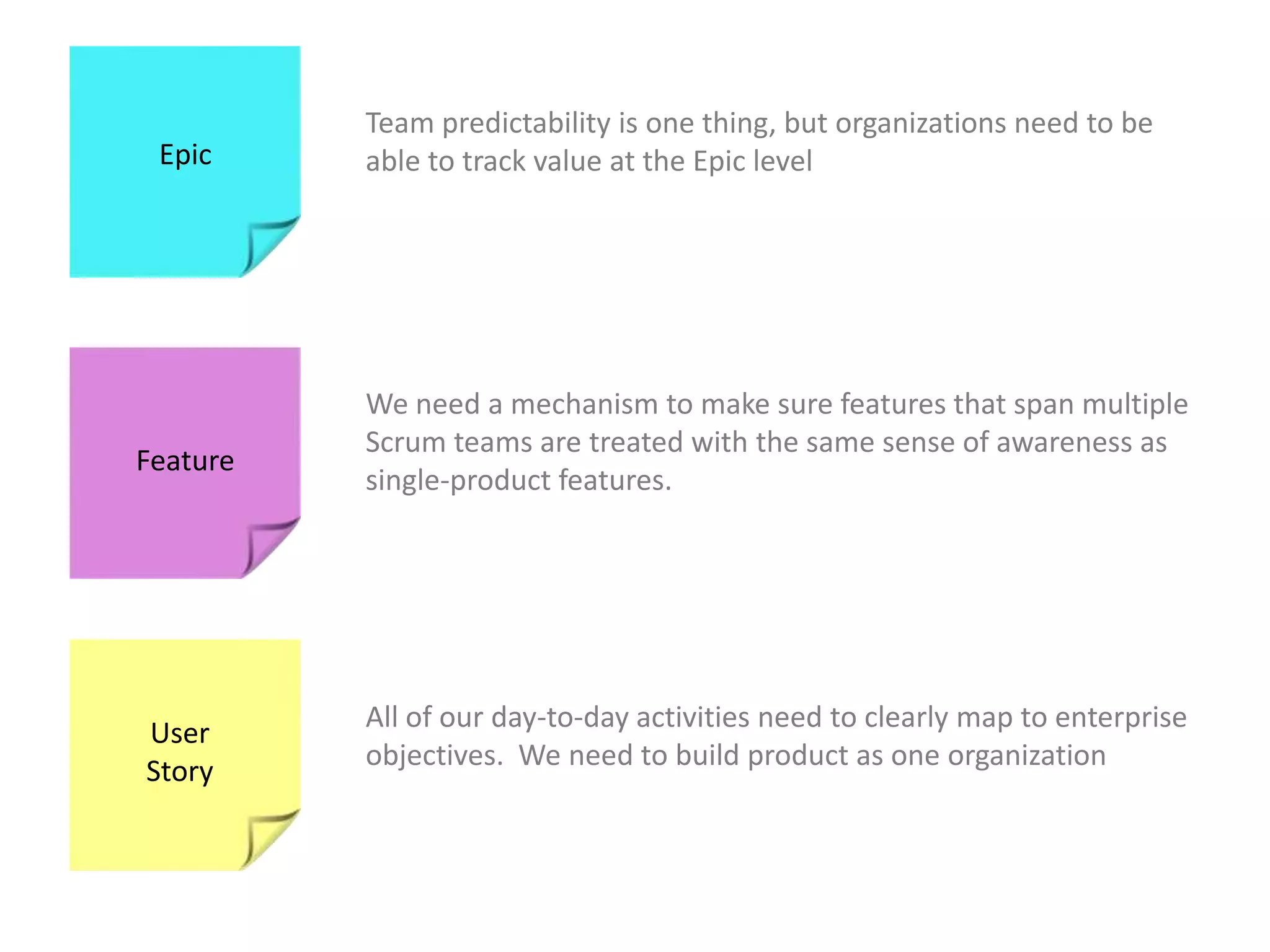 Epic

Team predictability is one thing, but organizations need to be able to track value at the Epic level

Feature

We need a mechanism to make sure features that span multiple Scrum teams are treated with the same sense of awareness as single-product features.

User Story

All of our day-to-day activities need to clearly map to enterprise objectives.  We need to build product as one organization